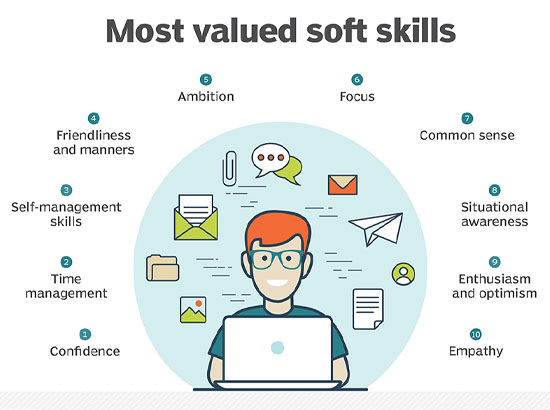 Most valued soft skills

1
Confidence

2
Time management

3
Self-management skills

4
Friendliness and manners

5
Ambition

6
Focus

7
Common sense

8
Situational awareness

9
Enthusiasm and optimism

10
Empathy